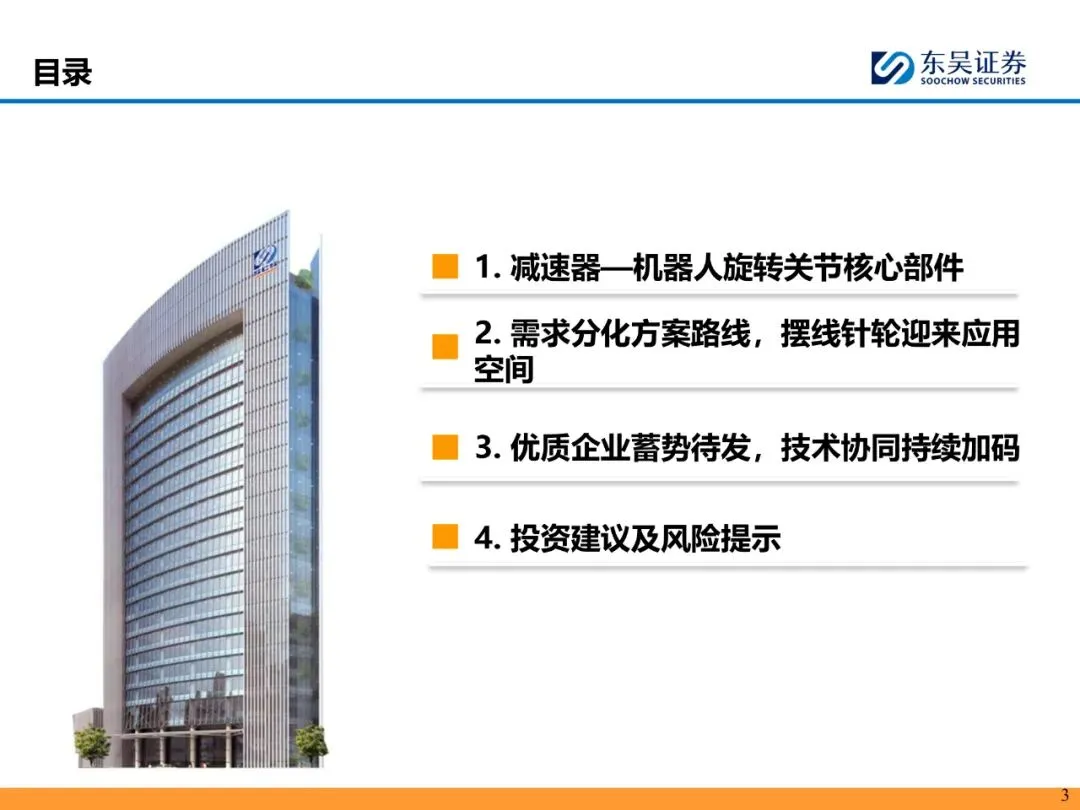 目录

东吴证券
SOOCHOW SECURITIES

1. 减速器—机器人旋转关节核心部件

2. 需求分化方案路线，摆线针轮迎来应用空间

3. 优质企业蓄势待发，技术协同持续加码

4. 投资建议及风险提示

3